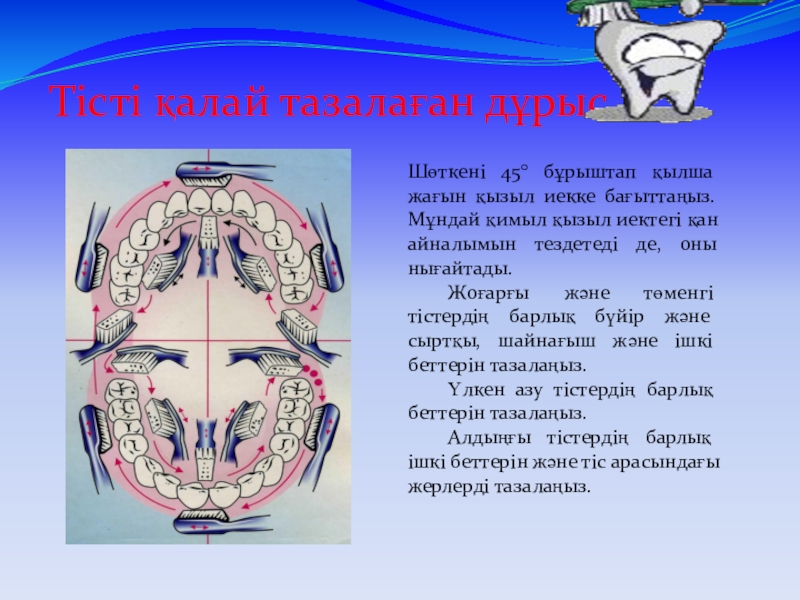 Тісті қалай тазалаған дұрыс

Шөткені 45° бұрыштап қылша жағын қызыл иекке бағыттаңыз. Мұндай қимыл қызыл иектегі қан айналымын тездетеді де, оны нығайтады.

Жоғарғы және төменгі тістердің барлық бүйір және сыртқы, шайнағыш және ішкі беттерін тазалаңыз.

Үлкен азу тістердің барлық беттерін тазалаңыз.

Алдыңғы тістердің барлық ішкі беттерін және тіс арасындағы жерлерді тазалаңыз.